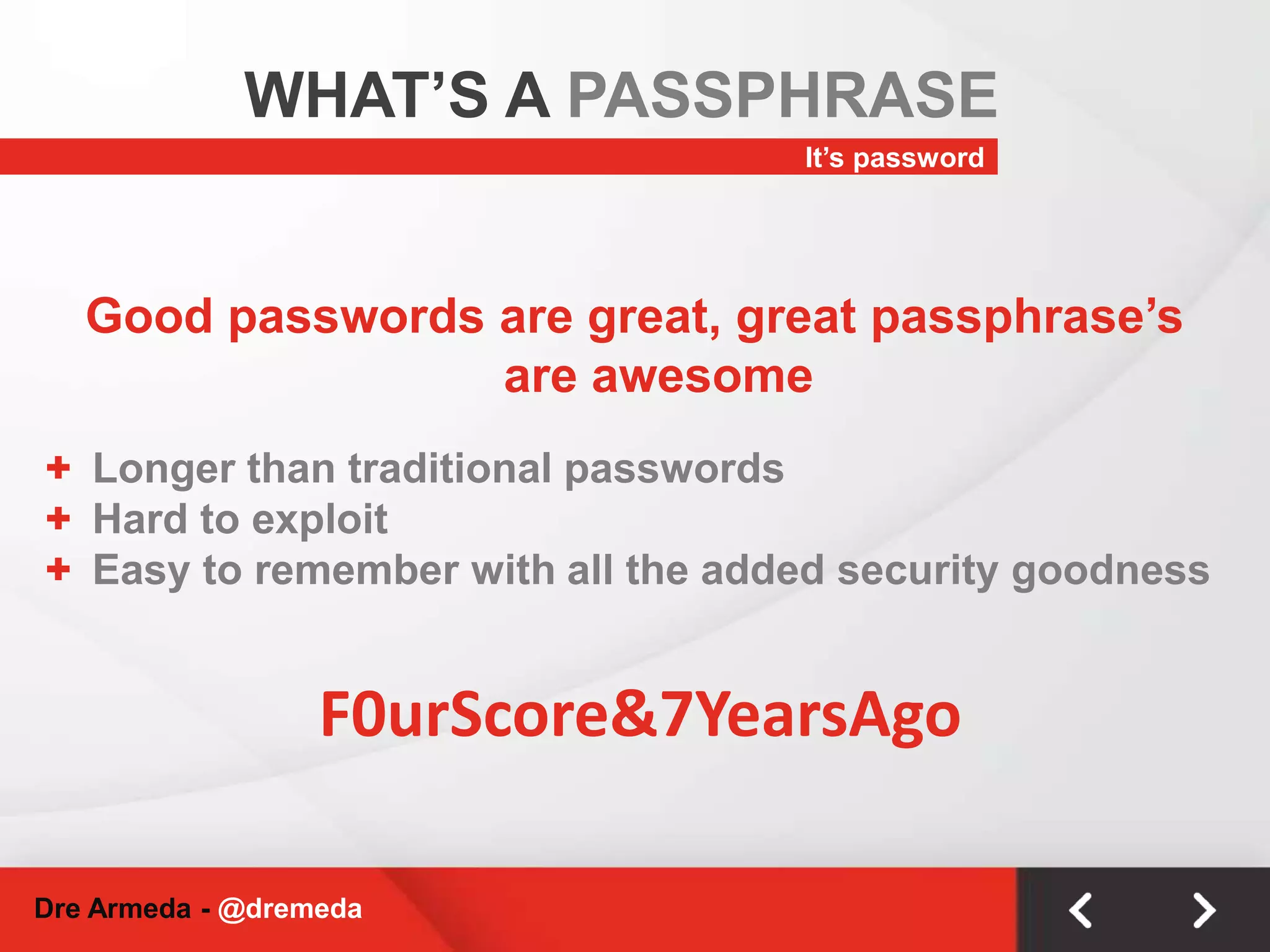 WHAT'S A PASSPHRASE

It's password

Good passwords are great, great passphrase's are awesome

+ Longer than traditional passwords
+ Hard to exploit
+ Easy to remember with all the added security goodness

F0urScore&7YearsAgo

Dre Armeda - @dremeda